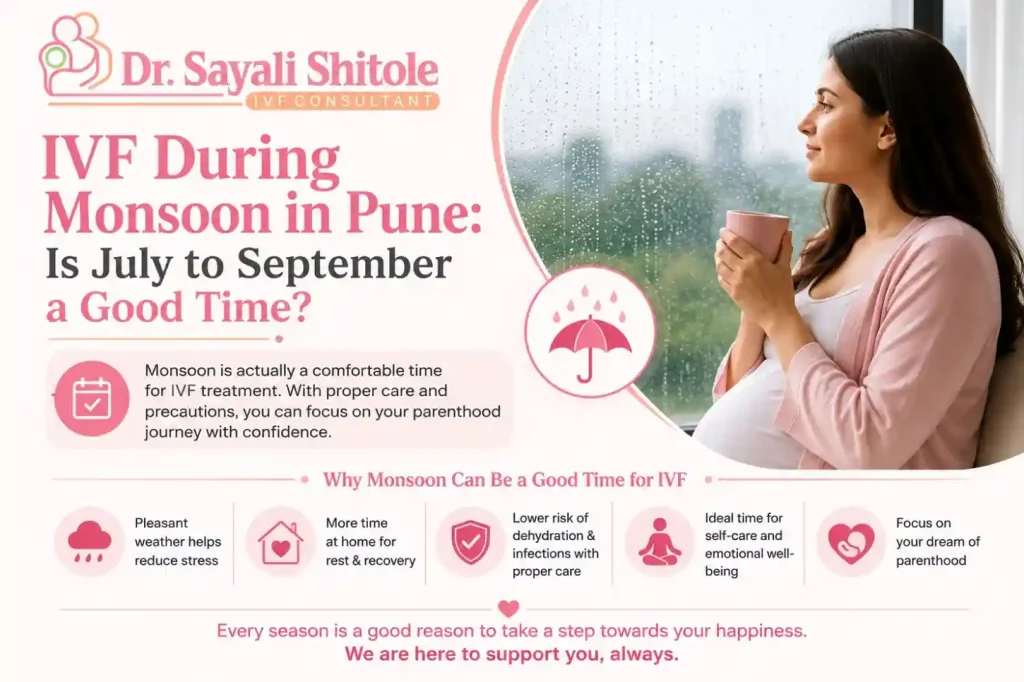 Dr. Sayali Shitole
IVF CONSULTANT

IVF During Monsoon in Pune: Is July to September a Good Time?

Monsoon is actually a comfortable time for IVF treatment. With proper care and precautions, you can focus on your parenthood journey with confidence.

Why Monsoon Can Be a Good Time for IVF

Pleasant weather helps reduce stress

More time at home for rest & recovery

Lower risk of dehydration & infections with proper care

Ideal time for self-care and emotional well-being

Focus on your dream of parenthood

Every season is a good reason to take a step towards your happiness.
We are here to support you, always.